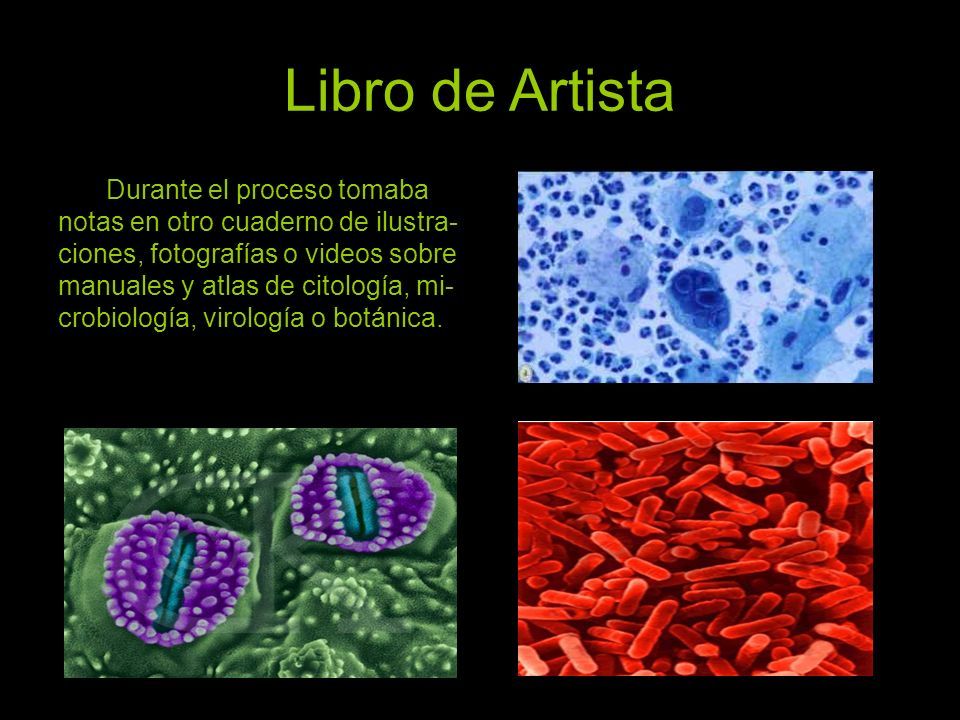 Libro de Artista

Durante el proceso tomaba notas en otro cuaderno de ilustraciones, fotografías o videos sobre manuales y atlas de citología, microbiología, virología o botánica.